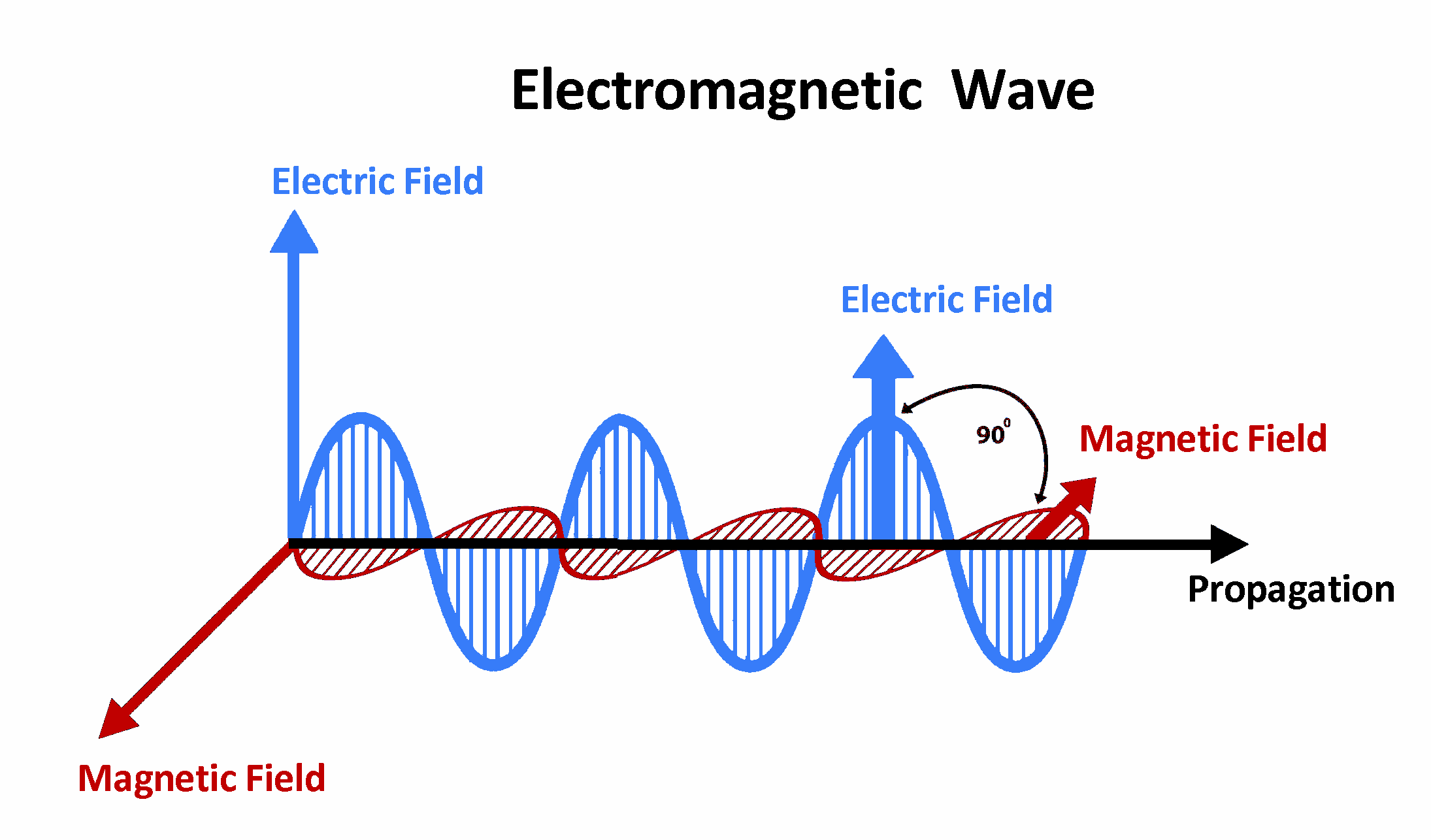 Electromagnetic Wave

Electric Field

Electric Field

$90^0$

Magnetic Field

Propagation

Magnetic Field